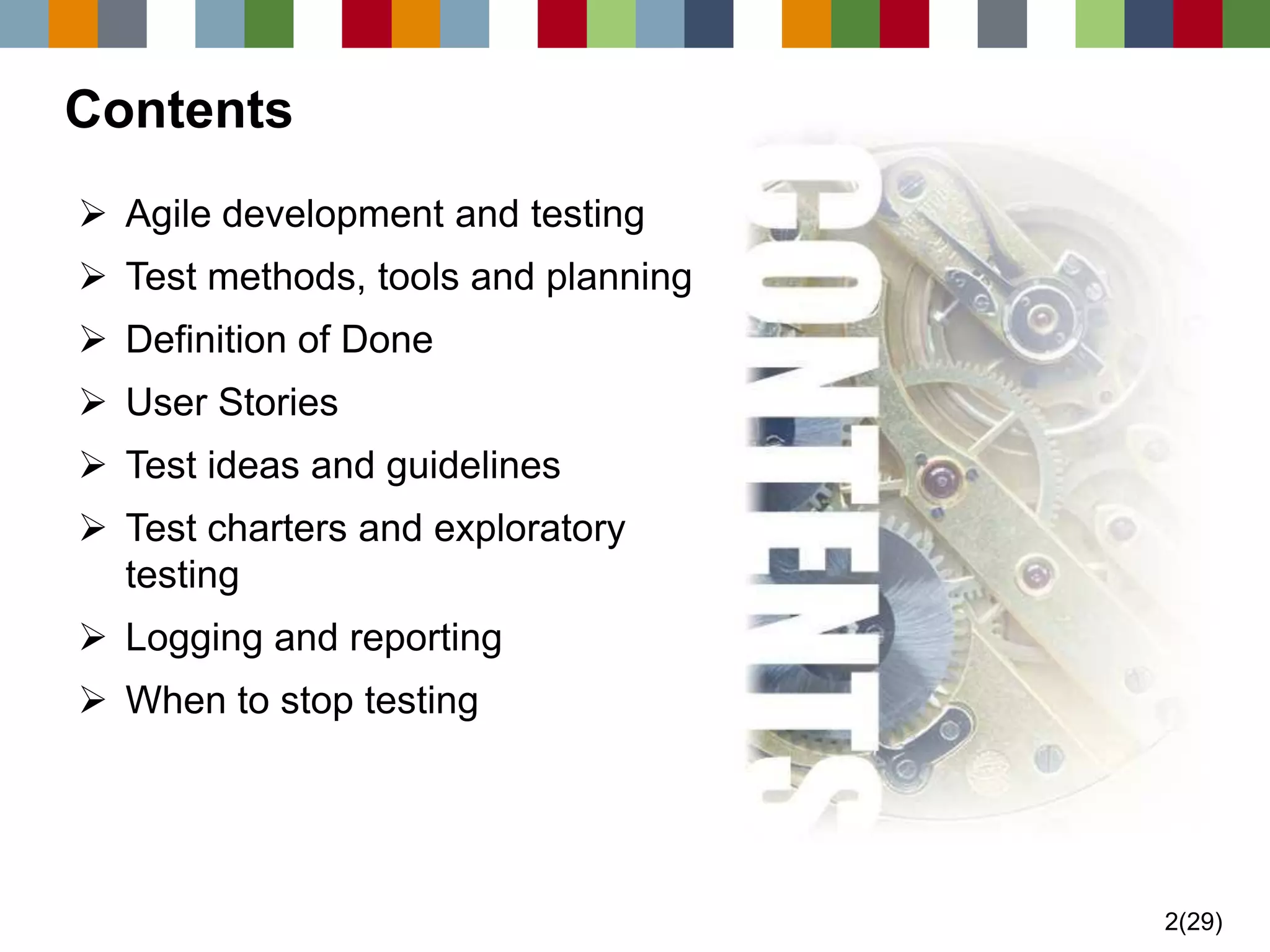 Contents

➢ Agile development and testing
➢ Test methods, tools and planning
➢ Definition of Done
➢ User Stories
➢ Test ideas and guidelines
➢ Test charters and exploratory testing
➢ Logging and reporting
➢ When to stop testing

CONTENTS

2(29)